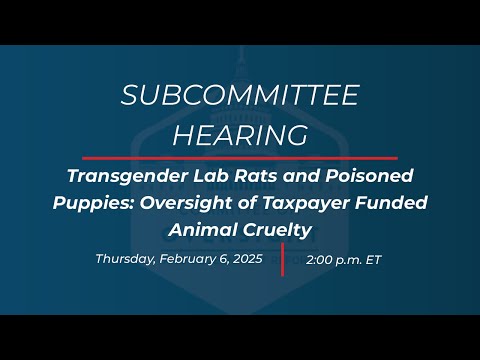 SUBCOMMITTEE HEARING

Transgender Lab Rats and Poisoned Puppies: Oversight of Taxpayer Funded Animal Cruelty

Thursday, February 6, 2025

2:00 p.m. ET